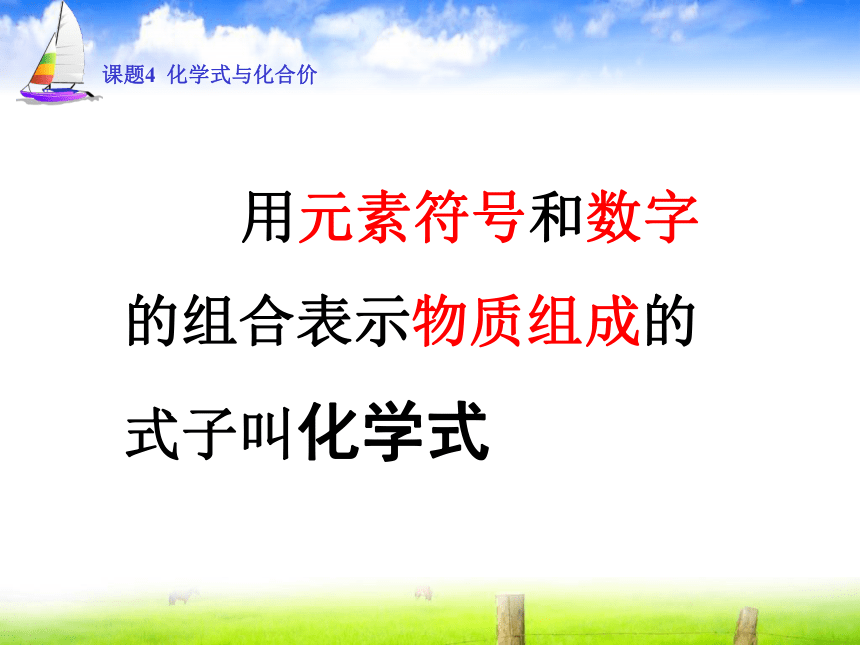 课题4 化学式与化合价

用元素符号和数字的组合表示物质组成的式子叫化学式